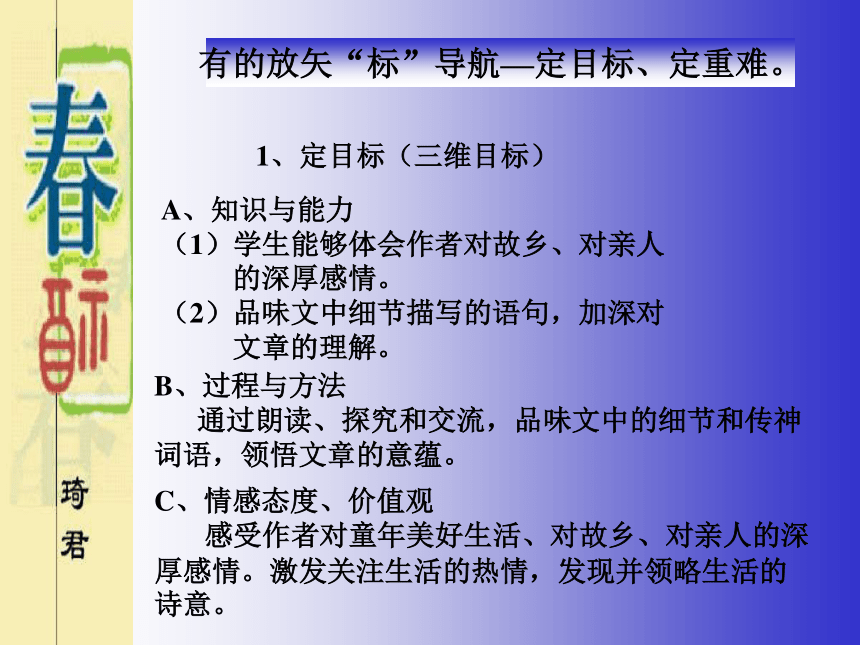 春酥

琦君

有的放矢“标”导航—定目标、定重难。

1、定目标（三维目标）

A、知识与能力
（1）学生能够体会作者对故乡、对亲人的深厚感情。
（2）品味文中细节描写的语句，加深对文章的理解。

B、过程与方法
通过朗读、探究和交流，品味文中的细节和传神词语，领悟文章的意蕴。

C、情感态度、价值观
感受作者对童年美好生活、对故乡、对亲人的深厚感情。激发关注生活的热情，发现并领略生活的诗意。